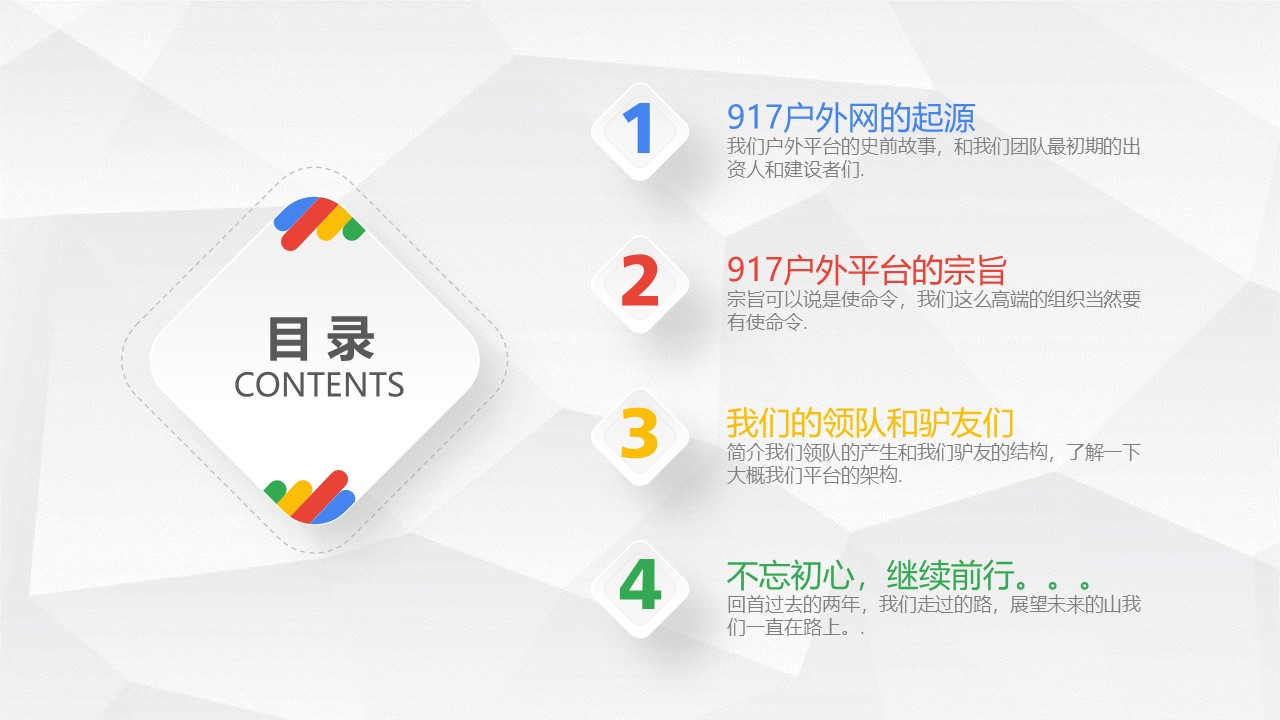 目 录
CONTENTS

1
917户外网的起源
我们户外平台的史前故事，和我们团队最初期的出资人和建设者们.

2
917户外平台的宗旨
宗旨可以说是使命令，我们这么高端的组织当然要有使命令.

3
我们的领队和驴友们
简介我们领队的产生和我们驴友的结构，了解一下大概我们平台的架构.

4
不忘初心，继续前行。。。
回首过去的两年，我们走过的路，展望未来的山我们一直在路上。.